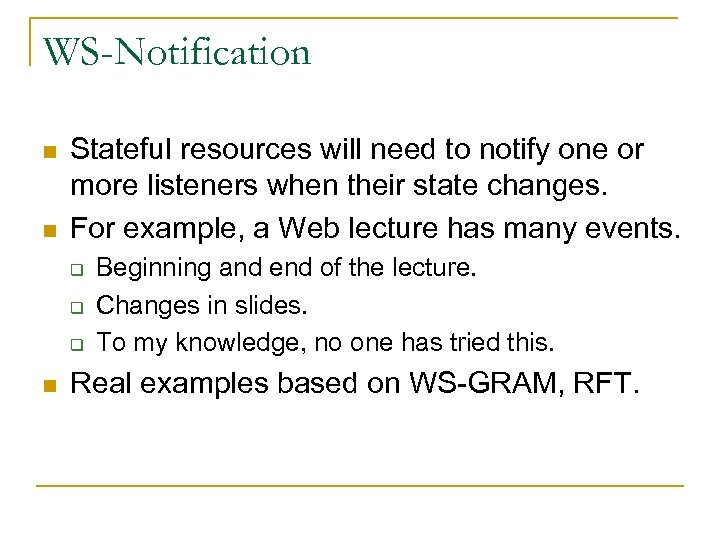 WS-Notification

- Stateful resources will need to notify one or more listeners when their state changes.
- For example, a Web lecture has many events.
  - Beginning and end of the lecture.
  - Changes in slides.
  - To my knowledge, no one has tried this.
- Real examples based on WS-GRAM, RFT.